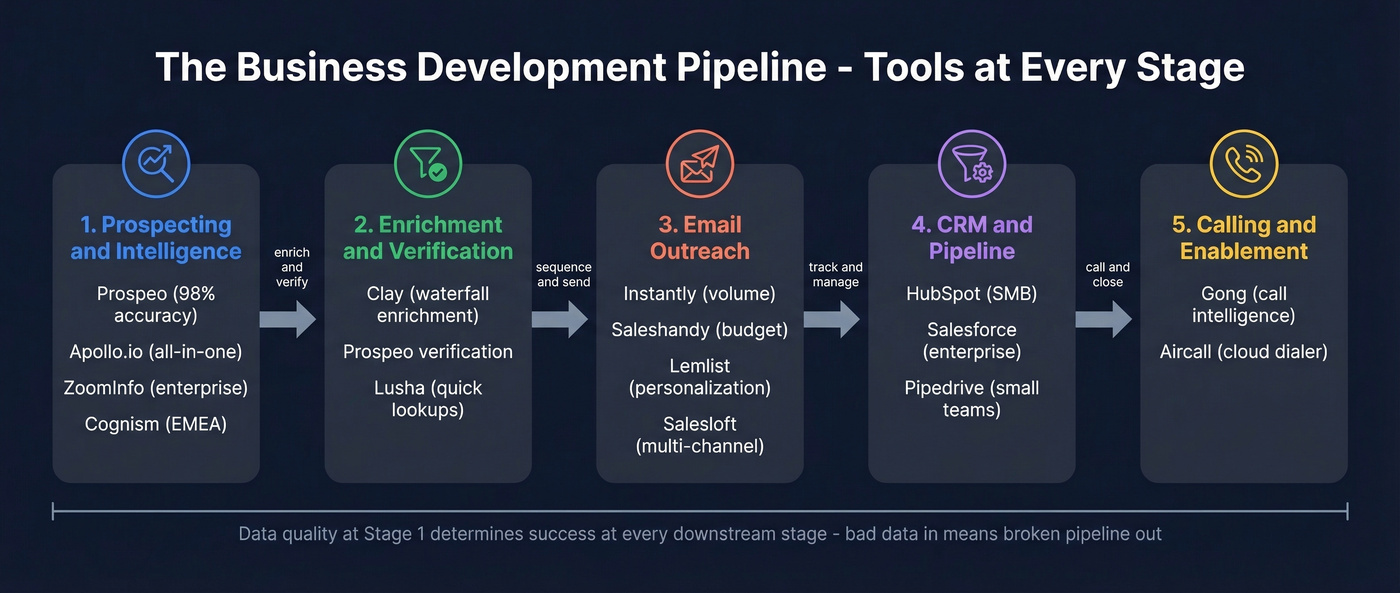 The Business Development Pipeline - Tools at Every Stage

1. Prospecting and Intelligence

Prospeo (98% accuracy)

Apollo.io (all-in-one)

ZoomInfo (enterprise)

Cognism (EMEA)

enrich and verify

2. Enrichment and Verification

Clay (waterfall enrichment)

Prospeo verification

Lusha (quick lookups)

sequence and send

3. Email Outreach

Instantly (volume)

Saleshandy (budget)

Lemlist (personalization)

Salesloft (multi-channel)

track and manage

4. CRM and Pipeline

HubSpot (SMB)

Salesforce (enterprise)

Pipedrive (small teams)

call and close

5. Calling and Enablement

Gong (call intelligence)

Aircall (cloud dialer)

Data quality at Stage 1 determines success at every downstream stage - bad data in means broken pipeline out